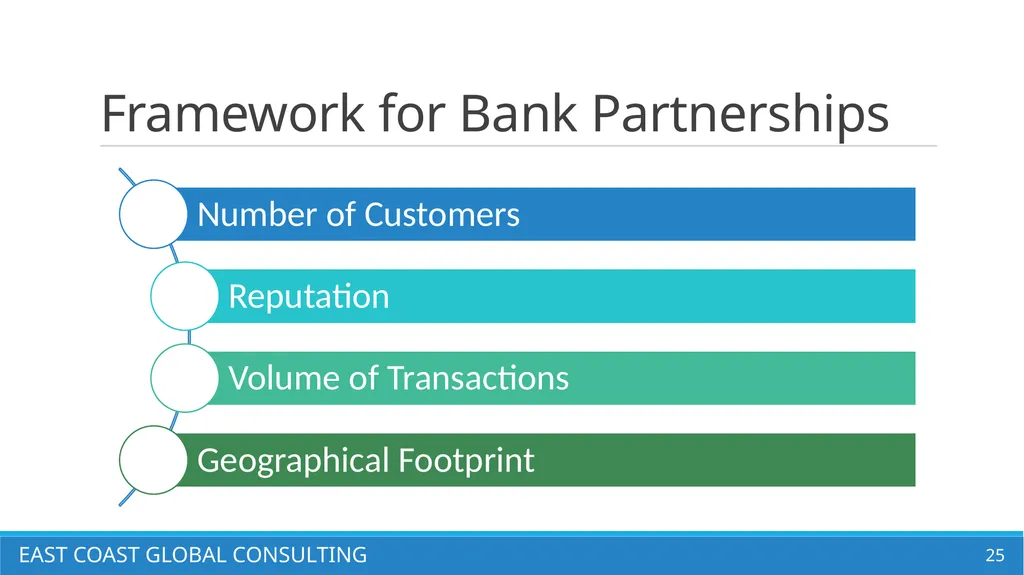 Framework for Bank Partnerships

Number of Customers

Reputation

Volume of Transactions

Geographical Footprint

EAST COAST GLOBAL CONSULTING

25